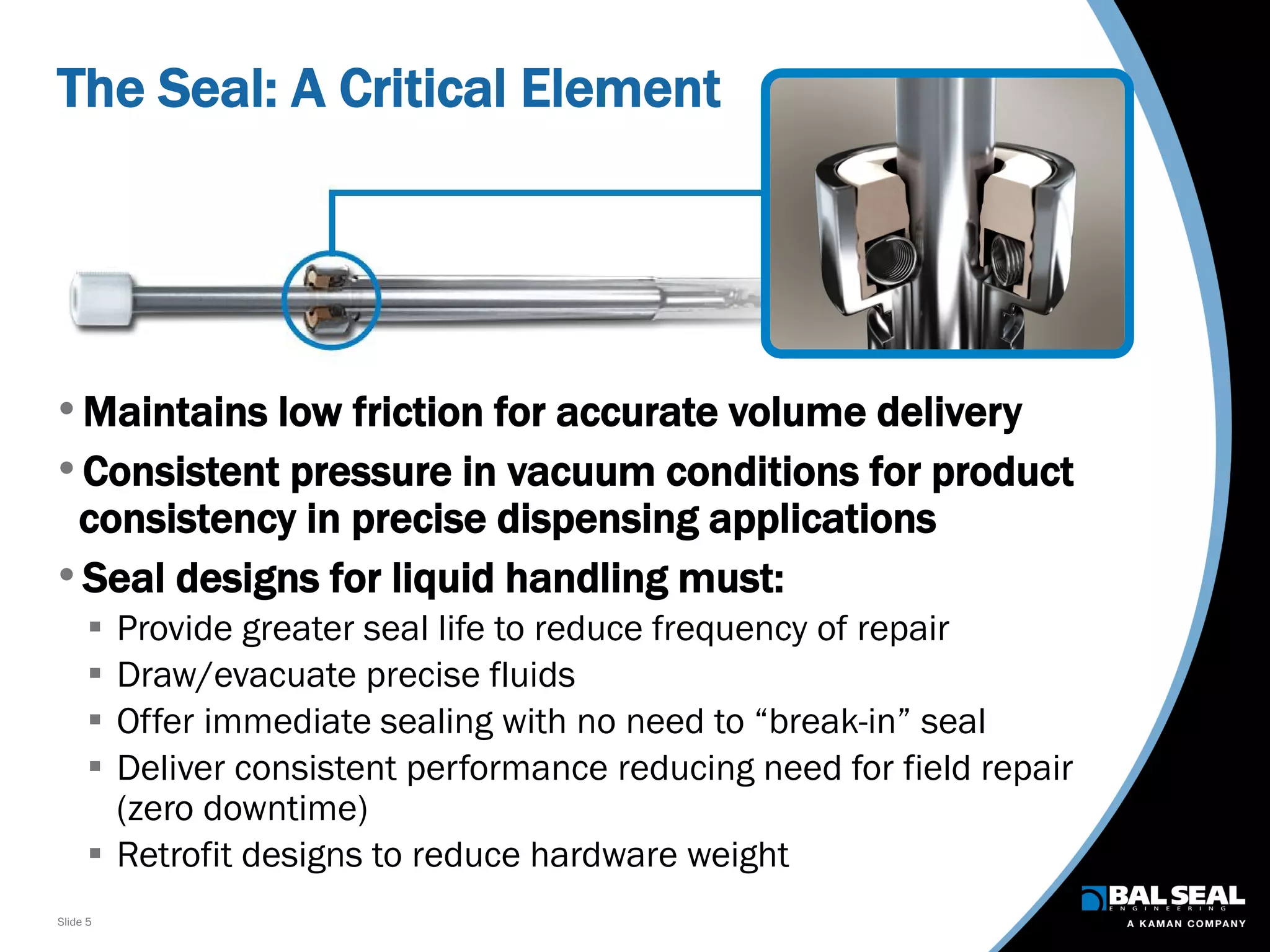 The Seal: A Critical Element

• Maintains low friction for accurate volume delivery
• Consistent pressure in vacuum conditions for product consistency in precise dispensing applications
• Seal designs for liquid handling must:
▪ Provide greater seal life to reduce frequency of repair
▪ Draw/evacuate precise fluids
▪ Offer immediate sealing with no need to “break-in” seal
▪ Deliver consistent performance reducing need for field repair (zero downtime)
▪ Retrofit designs to reduce hardware weight

Slide 5

BAL SEAL
ENGINEERING
A KAMAN COMPANY